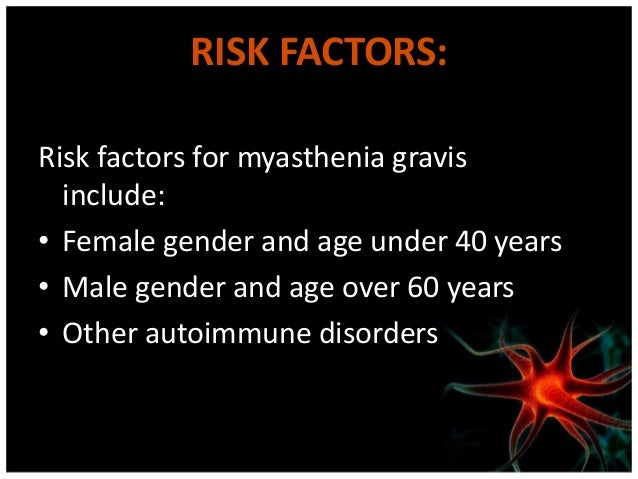 RISK FACTORS:

Risk factors for myasthenia gravis include:

• Female gender and age under 40 years
• Male gender and age over 60 years
• Other autoimmune disorders